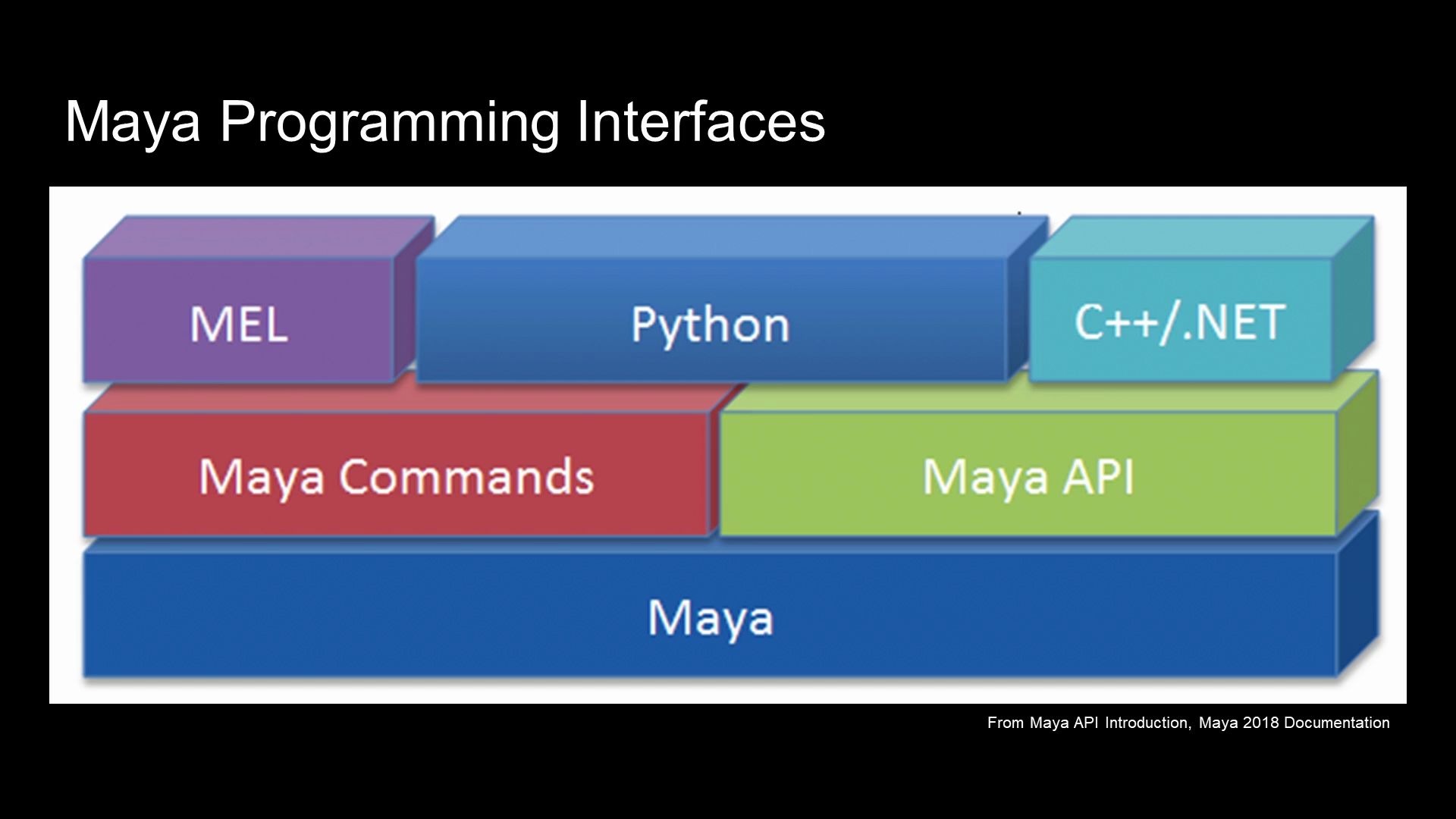 Maya Programming Interfaces

MEL

Python

C++/.NET

Maya Commands

Maya API

Maya

From Maya API Introduction, Maya 2018 Documentation